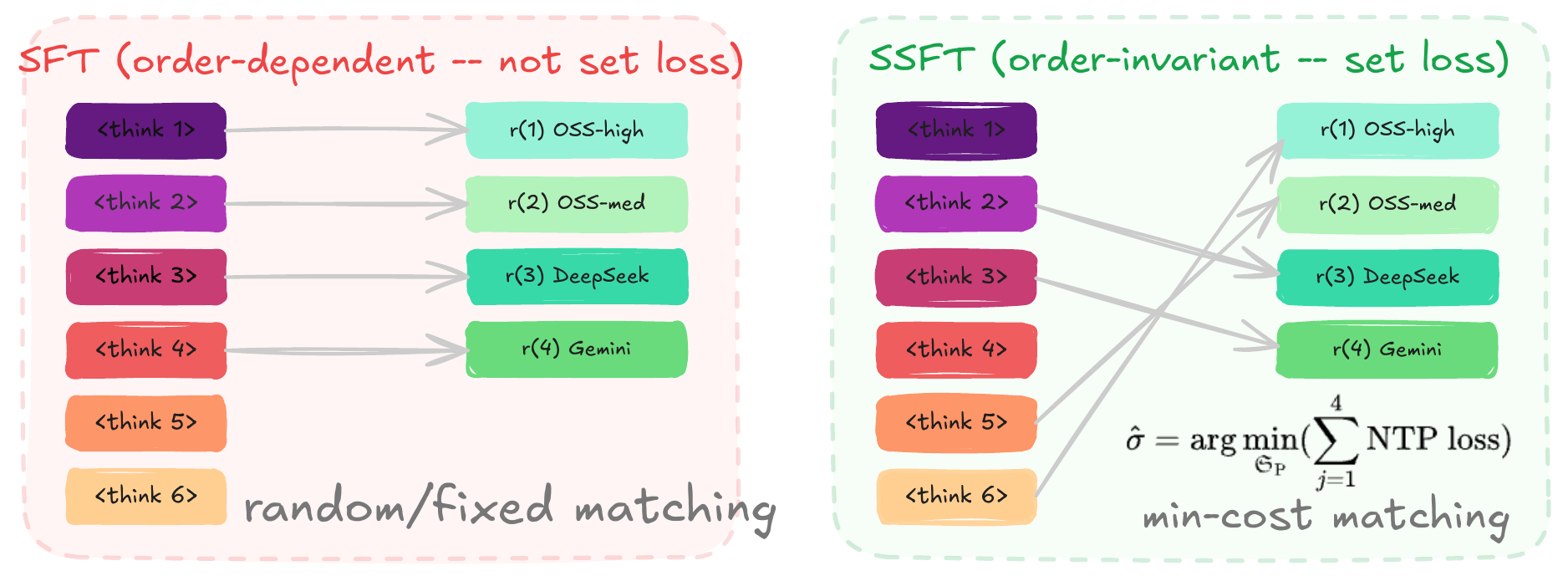 SFT (order-dependent -- not set loss)

<think 1>
<think 2>
<think 3>
<think 4>
<think 5>
<think 6>

r(1) OSS-high
r(2) OSS-med
r(3) DeepSeek
r(4) Gemini

random/fixed matching

SSFT (order-invariant -- set loss)

<think 1>
<think 2>
<think 3>
<think 4>
<think 5>
<think 6>

r(1) OSS-high
r(2) OSS-med
r(3) DeepSeek
r(4) Gemini

$\hat{\sigma} = \arg\min_{\mathfrak{S}_P}(\sum_{j=1}^{4} \text{NTP loss})$

min-cost matching